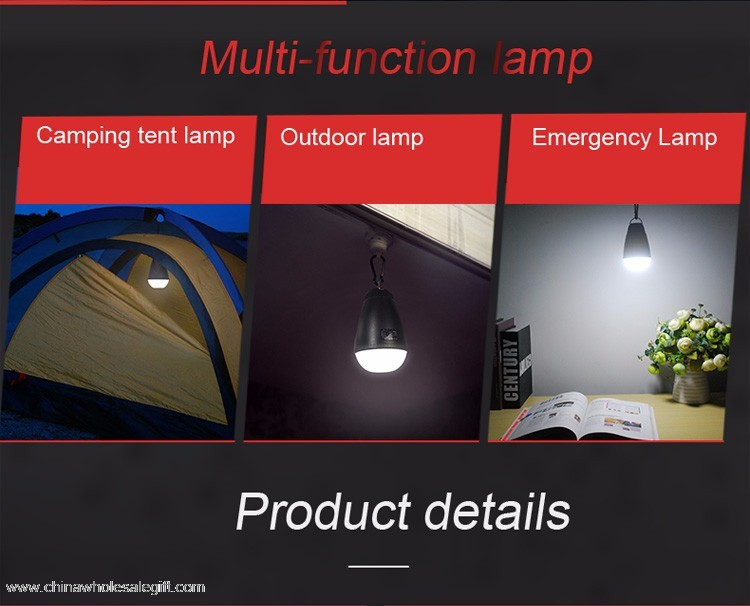 Multi-function lamp

Camping tent lamp

Outdoor lamp

Emergency Lamp

CENTURY

Product details

www.chinawholesalegift.com